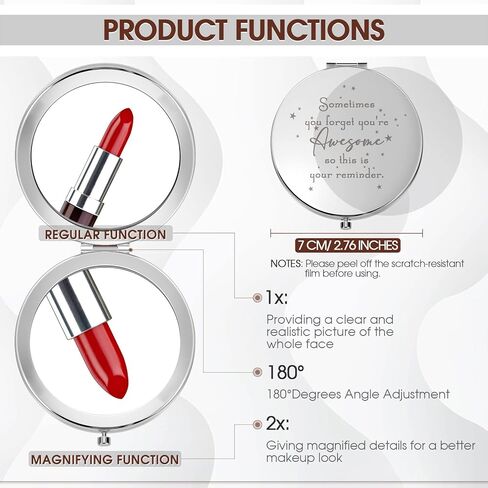 PRODUCT FUNCTIONS

Sometimes you forget you're Awesome so this is your reminder.

REGULAR FUNCTION

7 CM/ 2.76 INCHES

NOTES: Please peel off the scratch-resistant film before using.

1x:

Providing a clear and realistic picture of the whole face

180°

180°Degrees Angle Adjustment

2x:

Giving magnified details for a better makeup look

MAGNIFYING FUNCTION